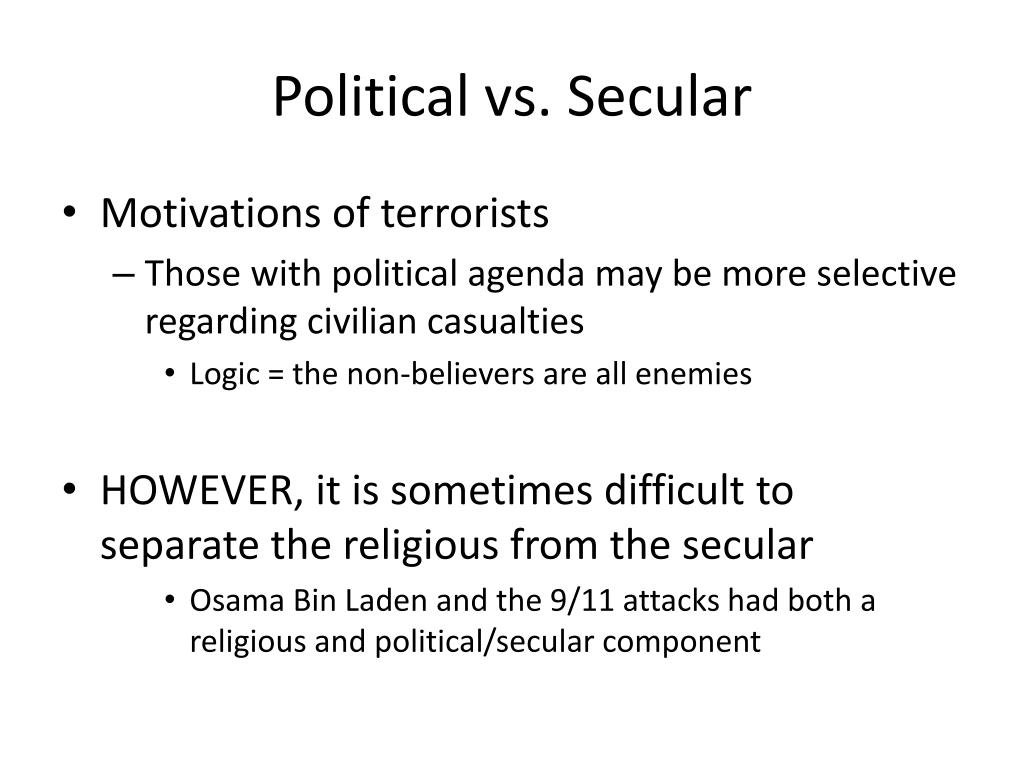 Political vs. Secular

• Motivations of terrorists
 – Those with political agenda may be more selective regarding civilian casualties
  • Logic = the non-believers are all enemies

• HOWEVER, it is sometimes difficult to separate the religious from the secular
  • Osama Bin Laden and the 9/11 attacks had both a religious and political/secular component